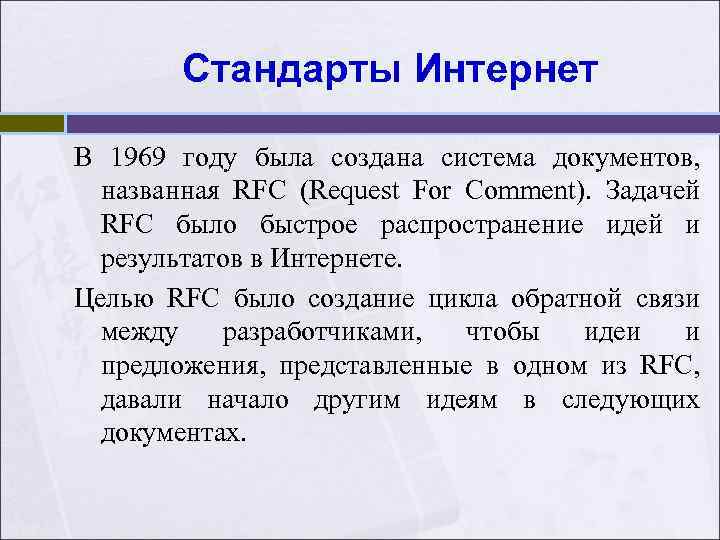 Стандарты Интернет

В 1969 году была создана система документов, названная RFC (Request For Comment). Задачей RFC было быстрое распространение идей и результатов в Интернете.

Целью RFC было создание цикла обратной связи между разработчиками, чтобы идеи и предложения, представленные в одном из RFC, давали начало другим идеям в следующих документах.